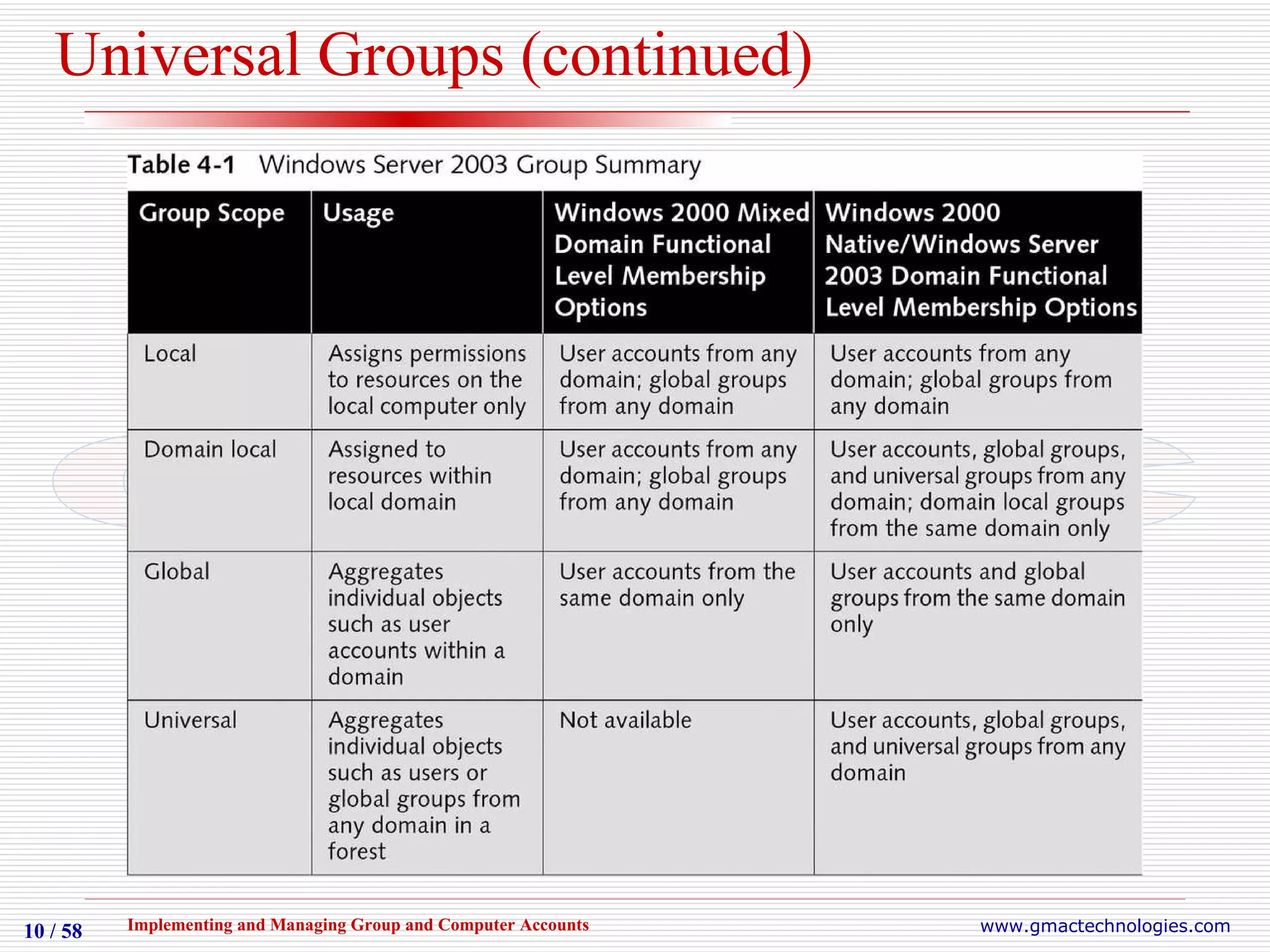 Universal Groups (continued)

Table 4-1 Windows Server 2003 Group Summary

| Group Scope | Usage | Windows 2000 Mixed Domain Functional Level Membership Options | Windows 2000 Native/Windows Server 2003 Domain Functional Level Membership Options |
|---|---|---|---|
| Local | Assigns permissions to resources on the local computer only | User accounts from any domain; global groups from any domain | User accounts from any domain; global groups from any domain |
| Domain local | Assigned to resources within local domain | User accounts from any domain; global groups from any domain | User accounts, global groups, and universal groups from any domain; domain local groups from the same domain only |
| Global | Aggregates individual objects such as user accounts within a domain | User accounts from the same domain only | User accounts and global groups from the same domain only |
| Universal | Aggregates individual objects such as users or global groups from any domain in a forest | Not available | User accounts, global groups, and universal groups from any domain |

10 / 58 Implementing and Managing Group and Computer Accounts www.gmactechnologies.com